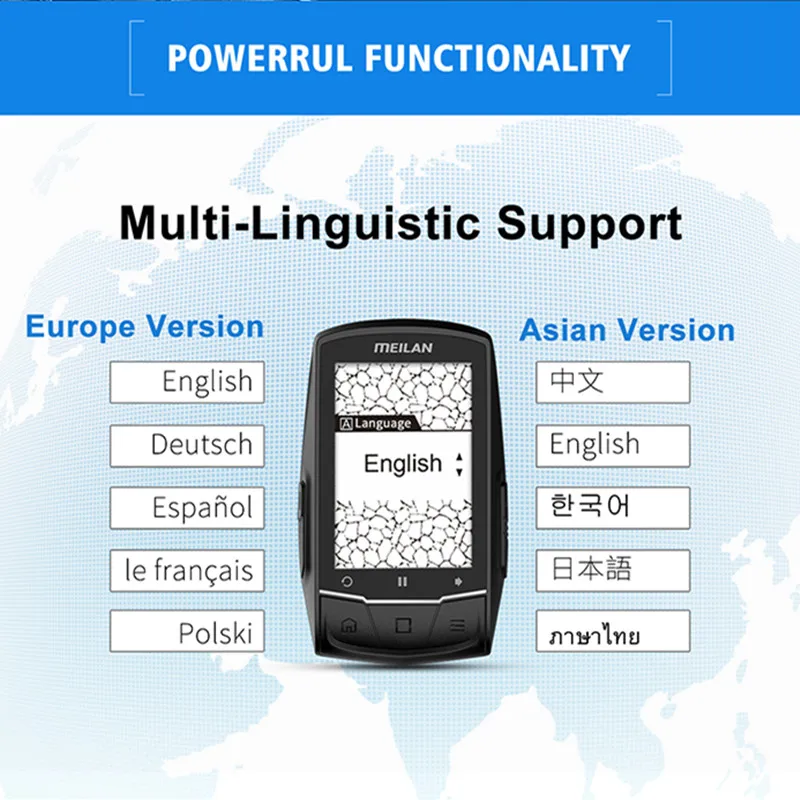 POWERRUL FUNCTIONALITY

Multi-Linguistic Support

Europe Version

English

Deutsch

Español

le français

Polski

MEILAN

Language

English

Asian Version

中文

English

한국어

日本語

ภาษาไทย